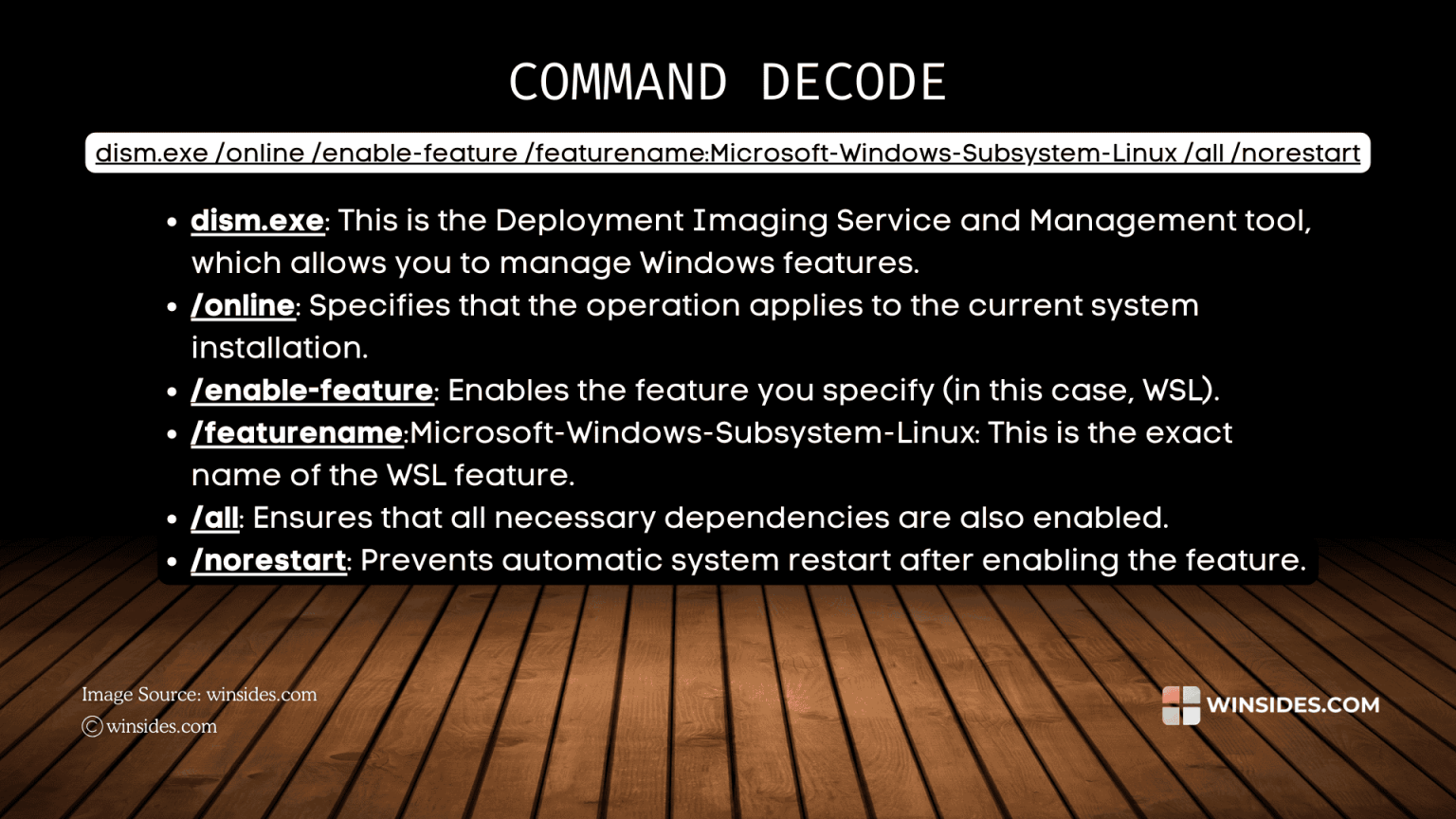 COMMAND DECODE

dism.exe /online /enable-feature /featurename:Microsoft-Windows-Subsystem-Linux /all /norestart

- dism.exe: This is the Deployment Imaging Service and Management tool, which allows you to manage Windows features.
- /online: Specifies that the operation applies to the current system installation.
- /enable-feature: Enables the feature you specify (in this case, WSL).
- /featurename:Microsoft-Windows-Subsystem-Linux: This is the exact name of the WSL feature.
- /all: Ensures that all necessary dependencies are also enabled.
- /norestart: Prevents automatic system restart after enabling the feature.

Image Source: winsides.com
© winsides.com

WINSIDES.COM